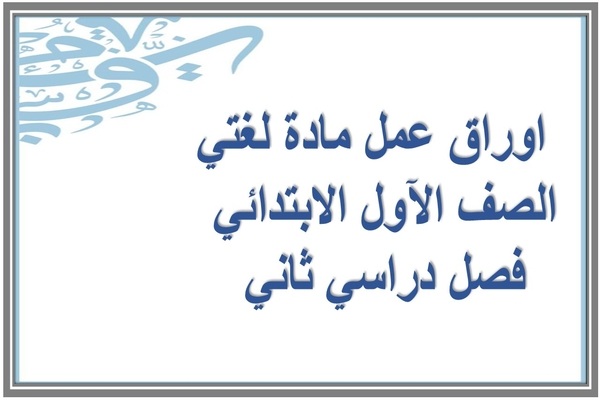 اوراق عمل مادة لغتي
الصف الآول الابتدائي
فصل دراسي ثاني